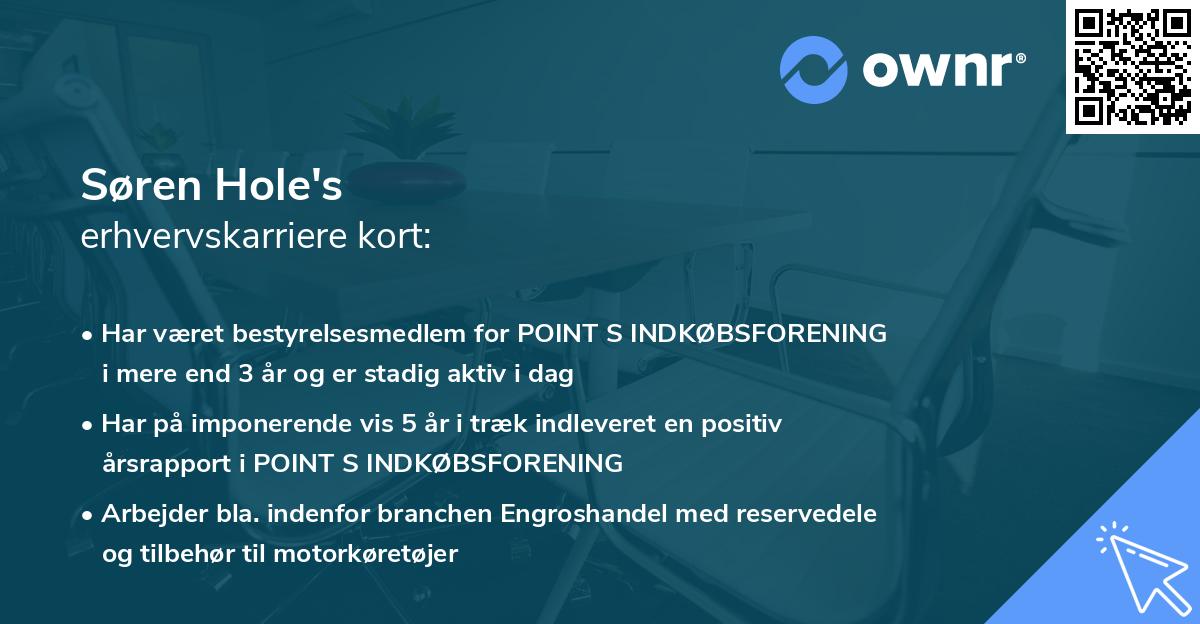 ownr®

Søren Hole's
erhvervskarriere kort:

• Har været bestyrelsesmedlem for POINT S INDKØBSFORENING i mere end 3 år og er stadig aktiv i dag

• Har på imponerende vis 5 år i træk indleveret en positiv årsrapport i POINT S INDKØBSFORENING

• Arbejder bla. indenfor branchen Engroshandel med reservedele og tilbehør til motorkøretøjer